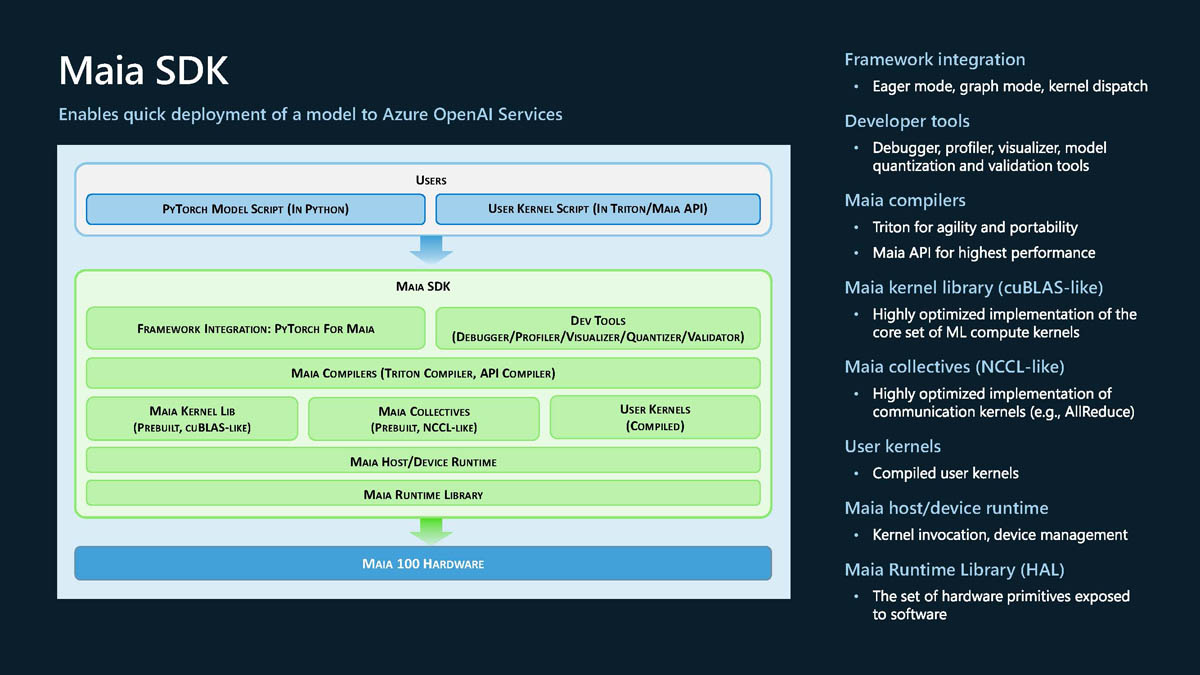 Maia SDK

Enables quick deployment of a model to Azure OpenAI Services

USERS

PYTORCH MODEL SCRIPT (IN PYTHON)

USER KERNEL SCRIPT (IN TRITON/MAIA API)

MAIA SDK

FRAMEWORK INTEGRATION: PYTORCH FOR MAIA

DEV TOOLS (DEBUGGER/PROFILER/VISUALIZER/QUANTIZER/VALIDATOR)

MAIA COMPILERS (TRITON COMPILER, API COMPILER)

MAIA KERNEL LIB (PREBUILT, CUBLAS-LIKE)

MAIA COLLECTIVES (PREBUILT, NCCL-LIKE)

USER KERNELS (COMPILED)

MAIA HOST/DEVICE RUNTIME

MAIA RUNTIME LIBRARY

MAIA 100 HARDWARE

Framework integration
• Eager mode, graph mode, kernel dispatch

Developer tools
• Debugger, profiler, visualizer, model quantization and validation tools

Maia compilers
• Triton for agility and portability
• Maia API for highest performance

Maia kernel library (cuBLAS-like)
• Highly optimized implementation of the core set of ML compute kernels

Maia collectives (NCCL-like)
• Highly optimized implementation of communication kernels (e.g., AllReduce)

User kernels
• Compiled user kernels

Maia host/device runtime
• Kernel invocation, device management

Maia Runtime Library (HAL)
• The set of hardware primitives exposed to software